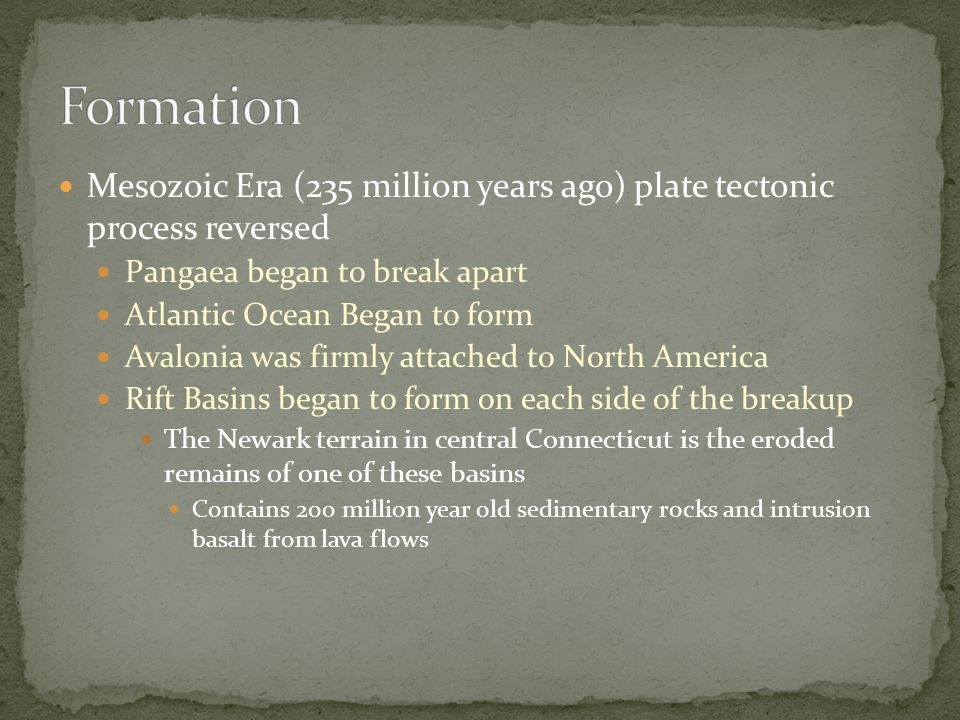 Formation

- Mesozoic Era (235 million years ago) plate tectonic process reversed
  - Pangaea began to break apart
  - Atlantic Ocean Began to form
  - Avalonia was firmly attached to North America
  - Rift Basins began to form on each side of the breakup
    - The Newark terrain in central Connecticut is the eroded remains of one of these basins
      - Contains 200 million year old sedimentary rocks and intrusion basalt from lava flows